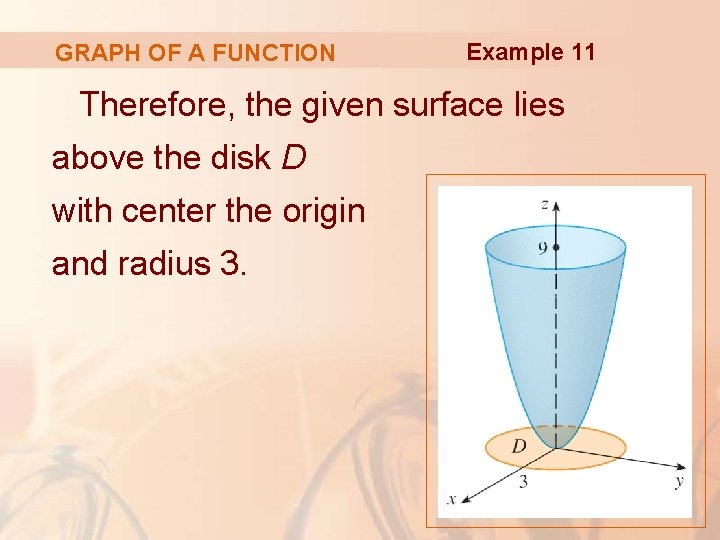 GRAPH OF A FUNCTION

Example 11

Therefore, the given surface lies above the disk $D$ with center the origin and radius 3.

$z$

9

$D$

3

$x$

$y$